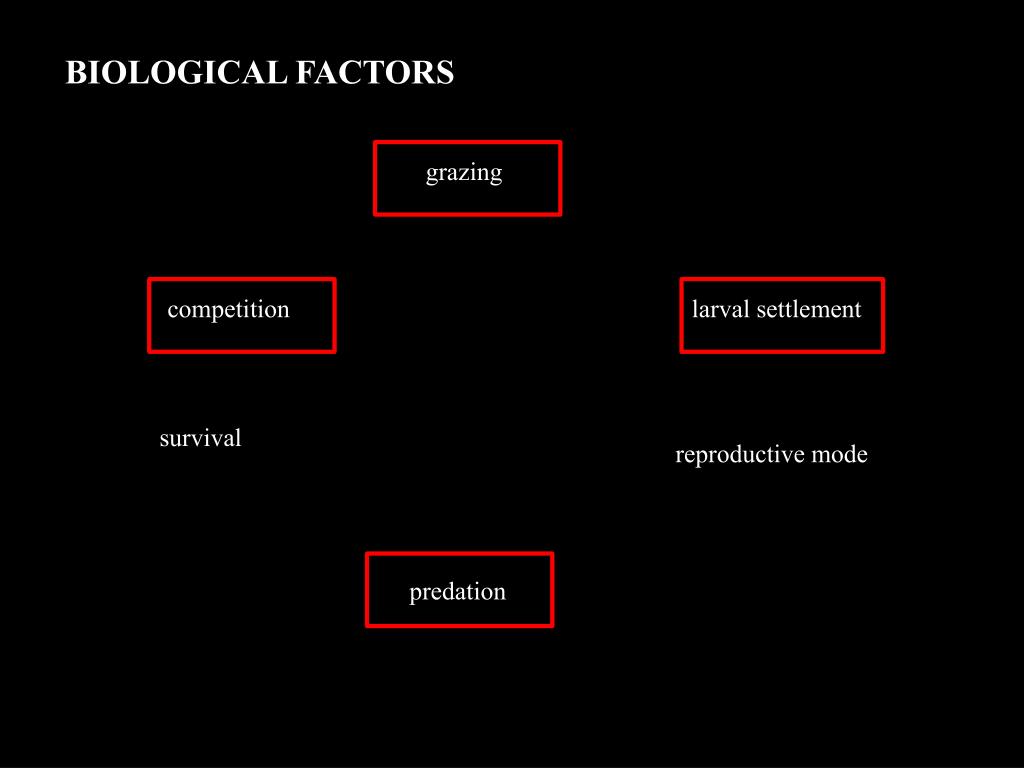 BIOLOGICAL FACTORS

grazing

competition

larval settlement

survival

reproductive mode

predation